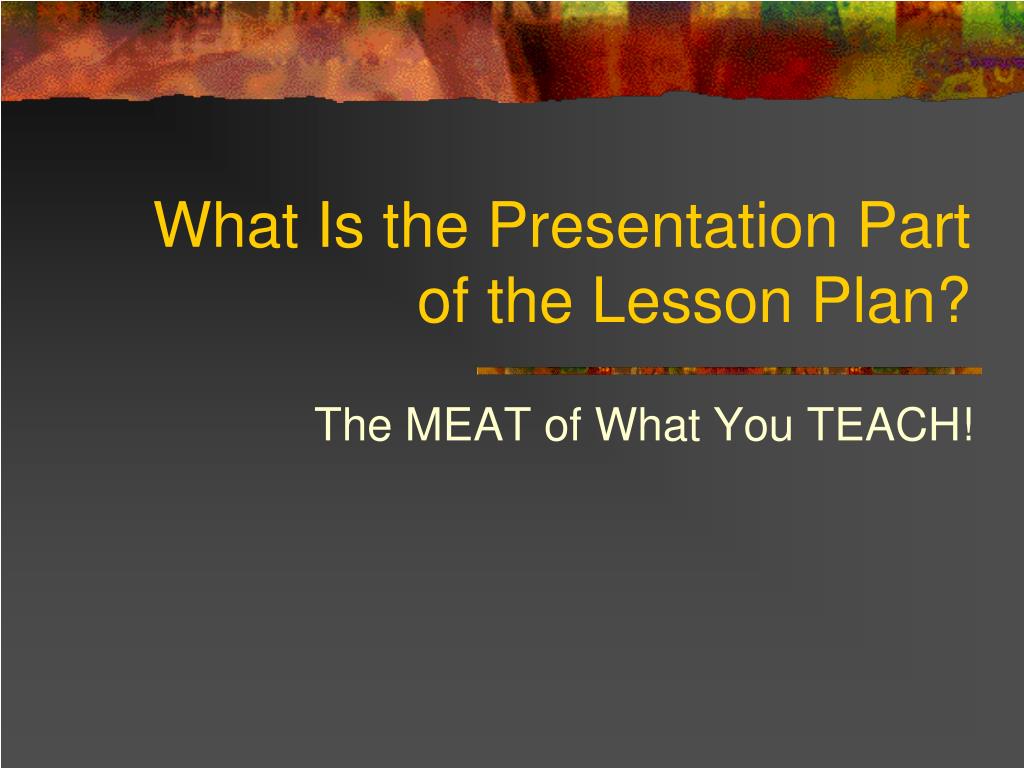 What Is the Presentation Part of the Lesson Plan?

The MEAT of What You TEACH!